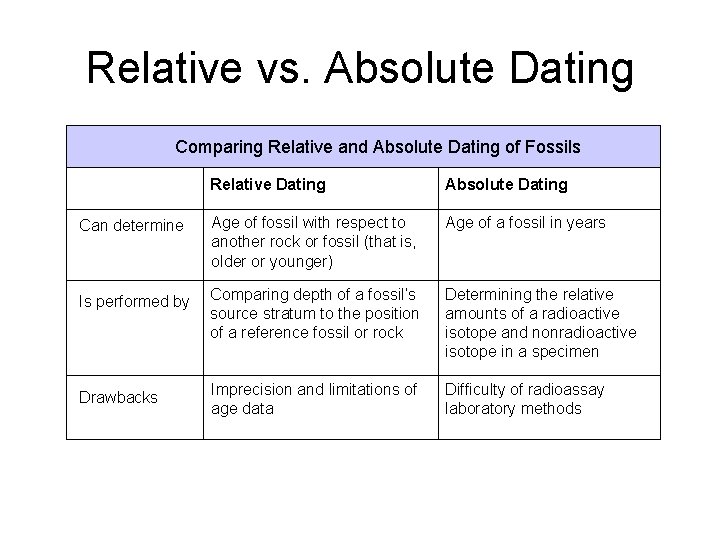 Relative vs. Absolute Dating

Comparing Relative and Absolute Dating of Fossils

| | Relative Dating | Absolute Dating |
|---|---|---|
| Can determine | Age of fossil with respect to another rock or fossil (that is, older or younger) | Age of a fossil in years |
| Is performed by | Comparing depth of a fossil's source stratum to the position of a reference fossil or rock | Determining the relative amounts of a radioactive isotope and nonradioactive isotope in a specimen |
| Drawbacks | Imprecision and limitations of age data | Difficulty of radioassay laboratory methods |